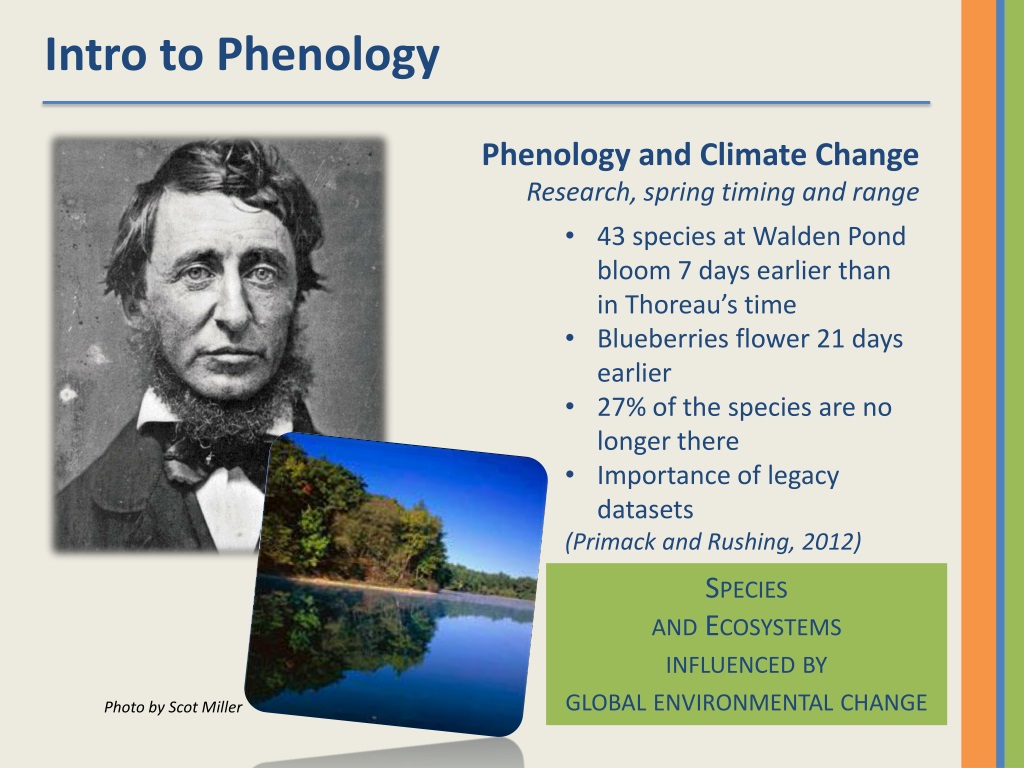 Intro to Phenology

Phenology and Climate Change
Research, spring timing and range

• 43 species at Walden Pond bloom 7 days earlier than in Thoreau's time
• Blueberries flower 21 days earlier
• 27% of the species are no longer there
• Importance of legacy datasets

(Primack and Rushing, 2012)

SPECIES AND ECOSYSTEMS INFLUENCED BY GLOBAL ENVIRONMENTAL CHANGE

Photo by Scot Miller